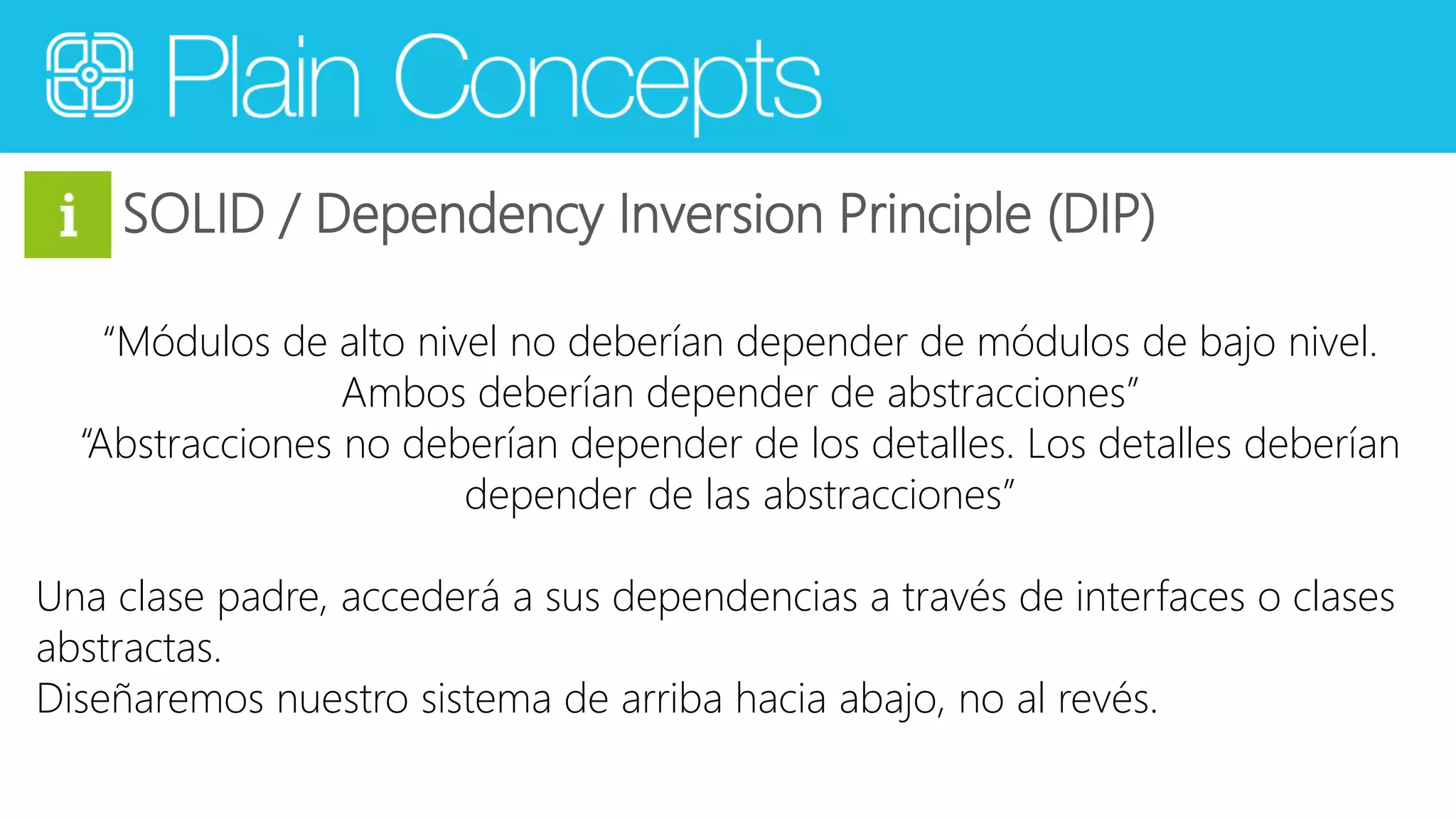 Plain Concepts

i SOLID / Dependency Inversion Principle (DIP)

“Módulos de alto nivel no deberían depender de módulos de bajo nivel. Ambos deberían depender de abstracciones”
“Abstracciones no deberían depender de los detalles. Los detalles deberían depender de las abstracciones”

Una clase padre, accederá a sus dependencias a través de interfaces o clases abstractas.
Diseñaremos nuestro sistema de arriba hacia abajo, no al revés.